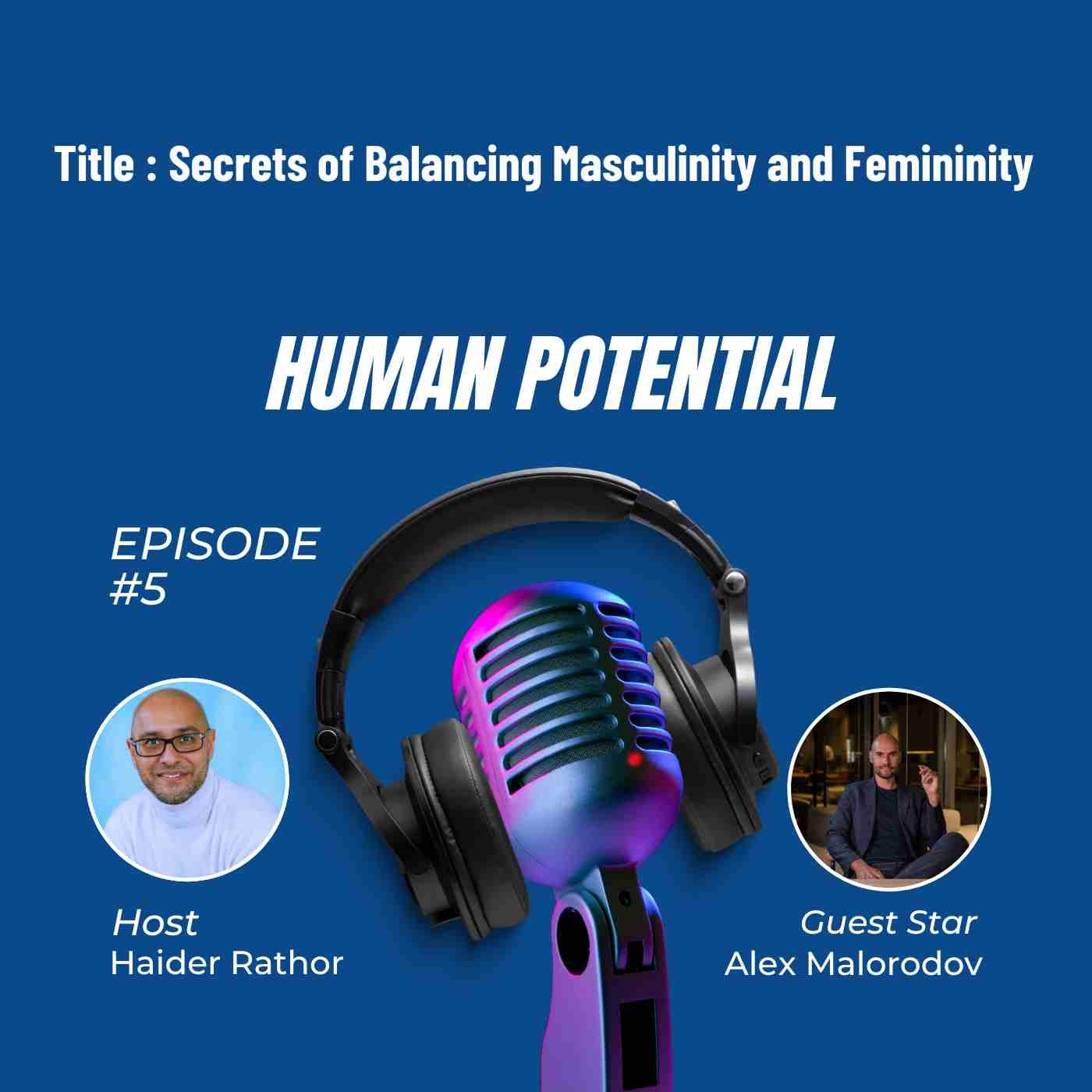 Title : Secrets of Balancing Masculinity and Femininity

HUMAN POTENTIAL

EPISODE #5

Host
Haider Rathor

Guest Star
Alex Malorodov